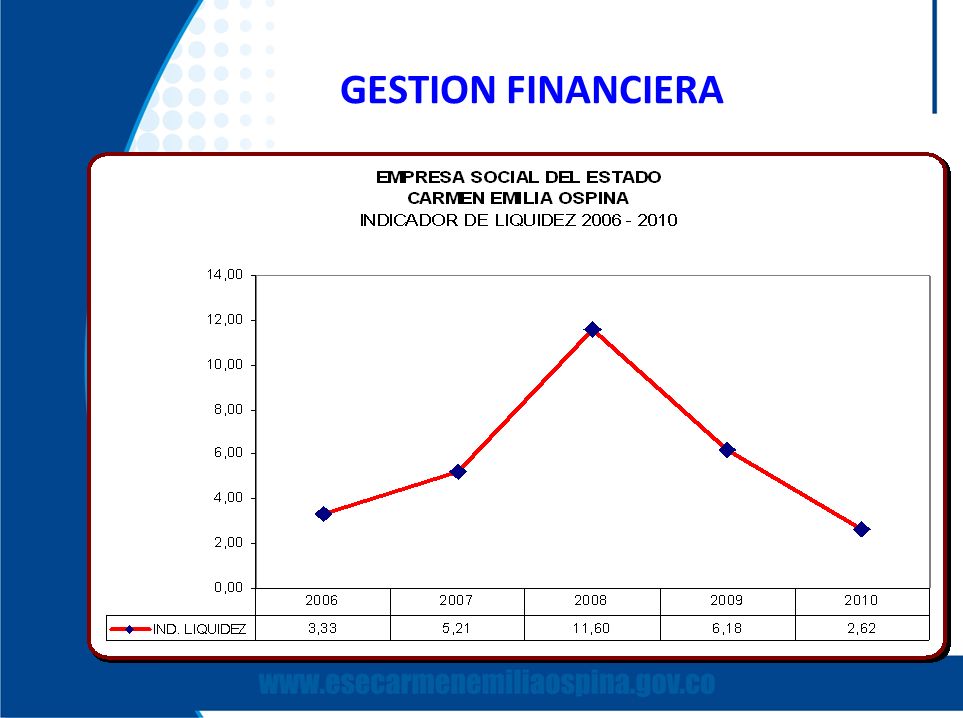 GESTION FINANCIERA

EMPRESA SOCIAL DEL ESTADO
CARMEN EMILIA OSPINA
INDICADOR DE LIQUIDEZ 2006 - 2010

14,00
12,00
10,00
8,00
6,00
4,00
2,00
0,00

| | 2006 | 2007 | 2008 | 2009 | 2010 |
|---|---|---|---|---|---|
| IND. LIQUIDEZ | 3,33 | 5,21 | 11,60 | 6,18 | 2,62 |

www.esecarmenemiliaospina.gov.co